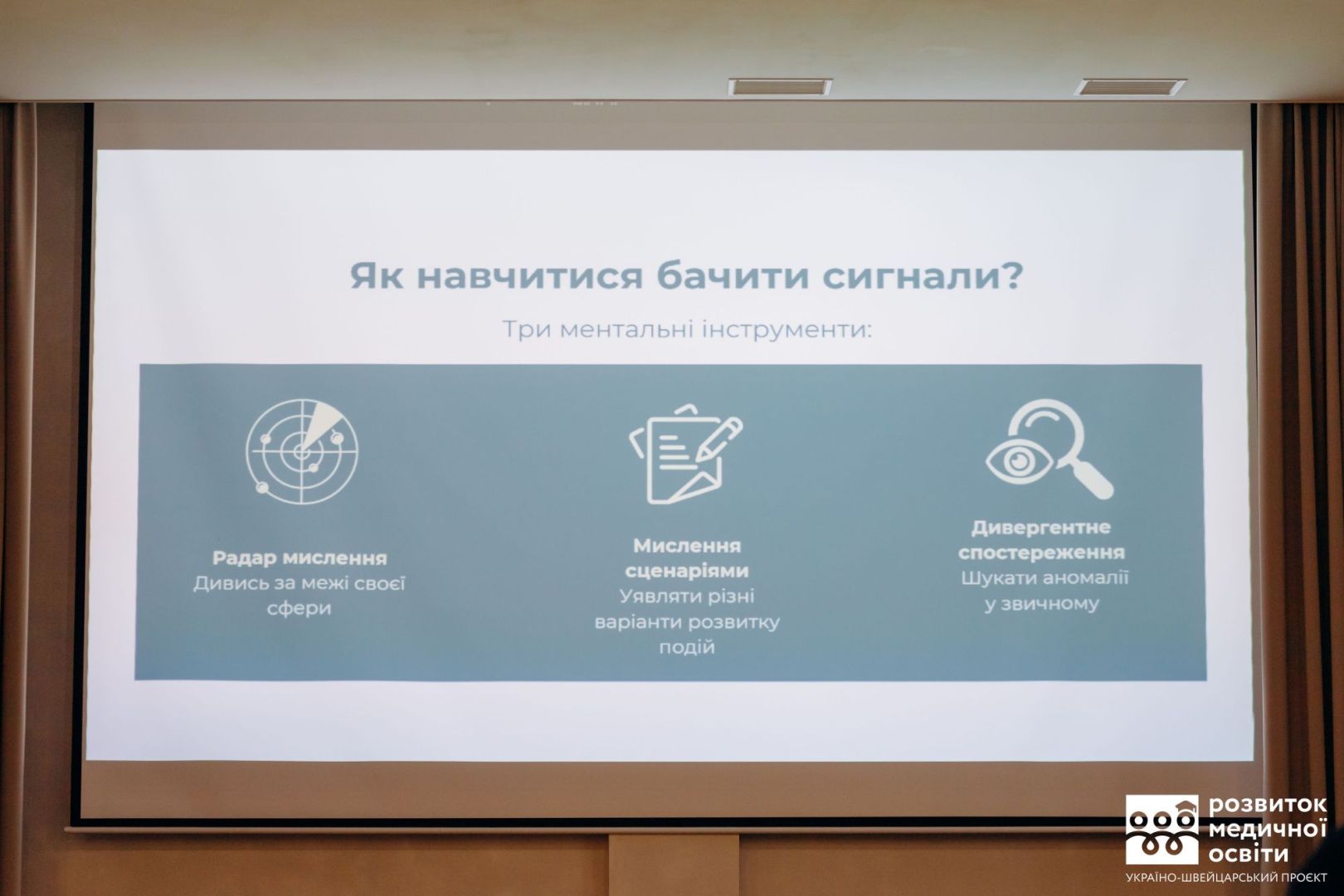 Як навчитися бачити сигнали?

Три ментальні інструменти:

Радар мислення
Дивись за межі своєї сфери

Мислення сценаріями
Уявляти різні варіанти розвитку подій

Дивергентне спостереження
Шукати аномалії у звичному

розвиток медичної освіти
УКРАЇНО-ШВЕЙЦАРСЬКИЙ ПРОЄКТ